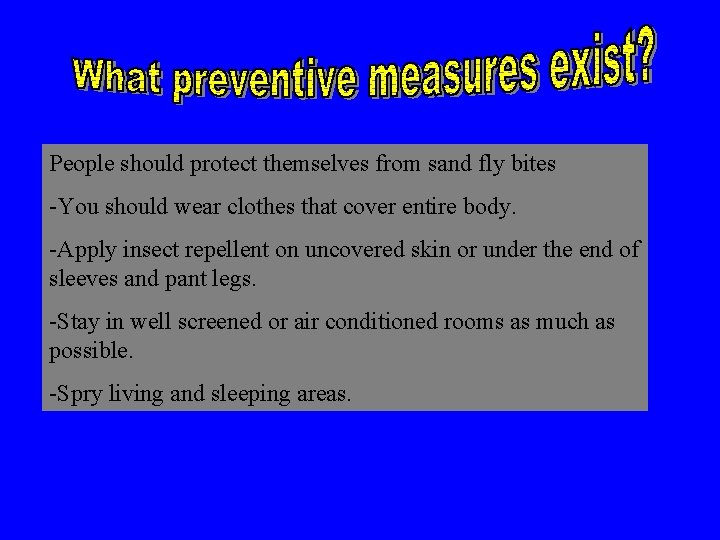 What preventive measures exist?

People should protect themselves from sand fly bites

-You should wear clothes that cover entire body.

-Apply insect repellent on uncovered skin or under the end of sleeves and pant legs.

-Stay in well screened or air conditioned rooms as much as possible.

-Spry living and sleeping areas.